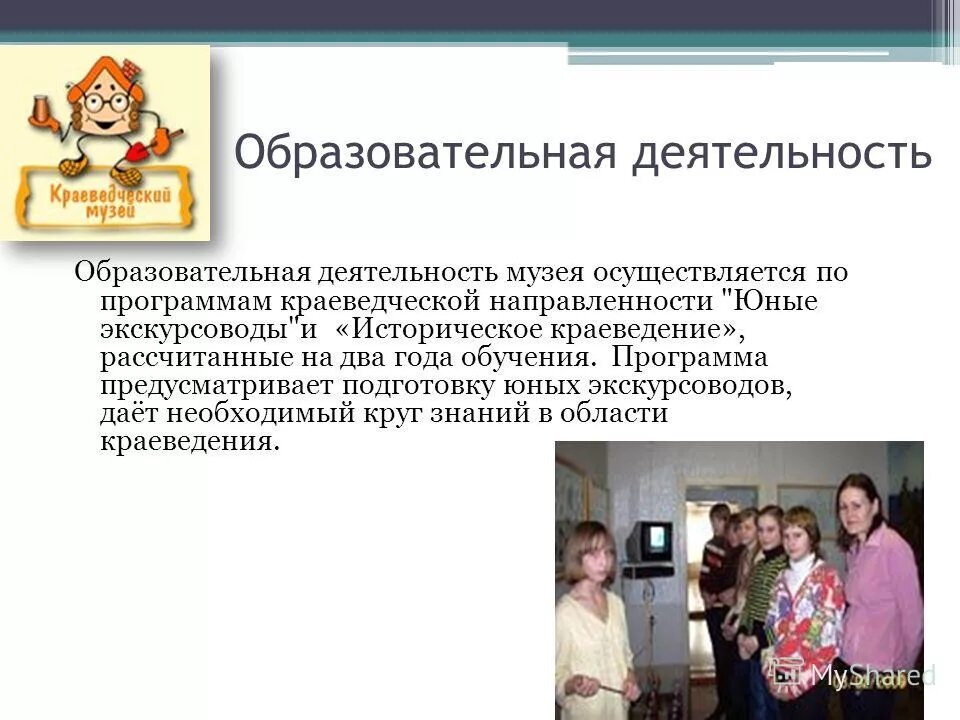 Краеведческий музей

Образовательная деятельность

Образовательная деятельность музея осуществляется по программам краеведческой направленности "Юные экскурсоводы"и «Историческое краеведение», рассчитанные на два года обучения. Программа предусматривает подготовку юных экскурсоводов, даёт необходимый круг знаний в области краеведения.

MyShared